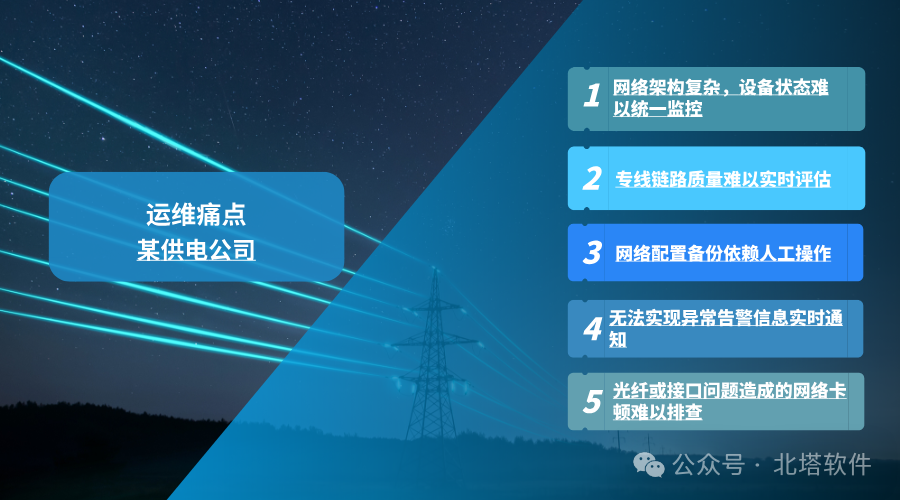 运维痛点
某供电公司

1 网络架构复杂，设备状态难以统一监控

2 专线链路质量难以实时评估

3 网络配置备份依赖人工操作

4 无法实现异常告警信息实时通知

5 光纤或接口问题造成的网络卡顿难以排查

公众号 · 北塔软件